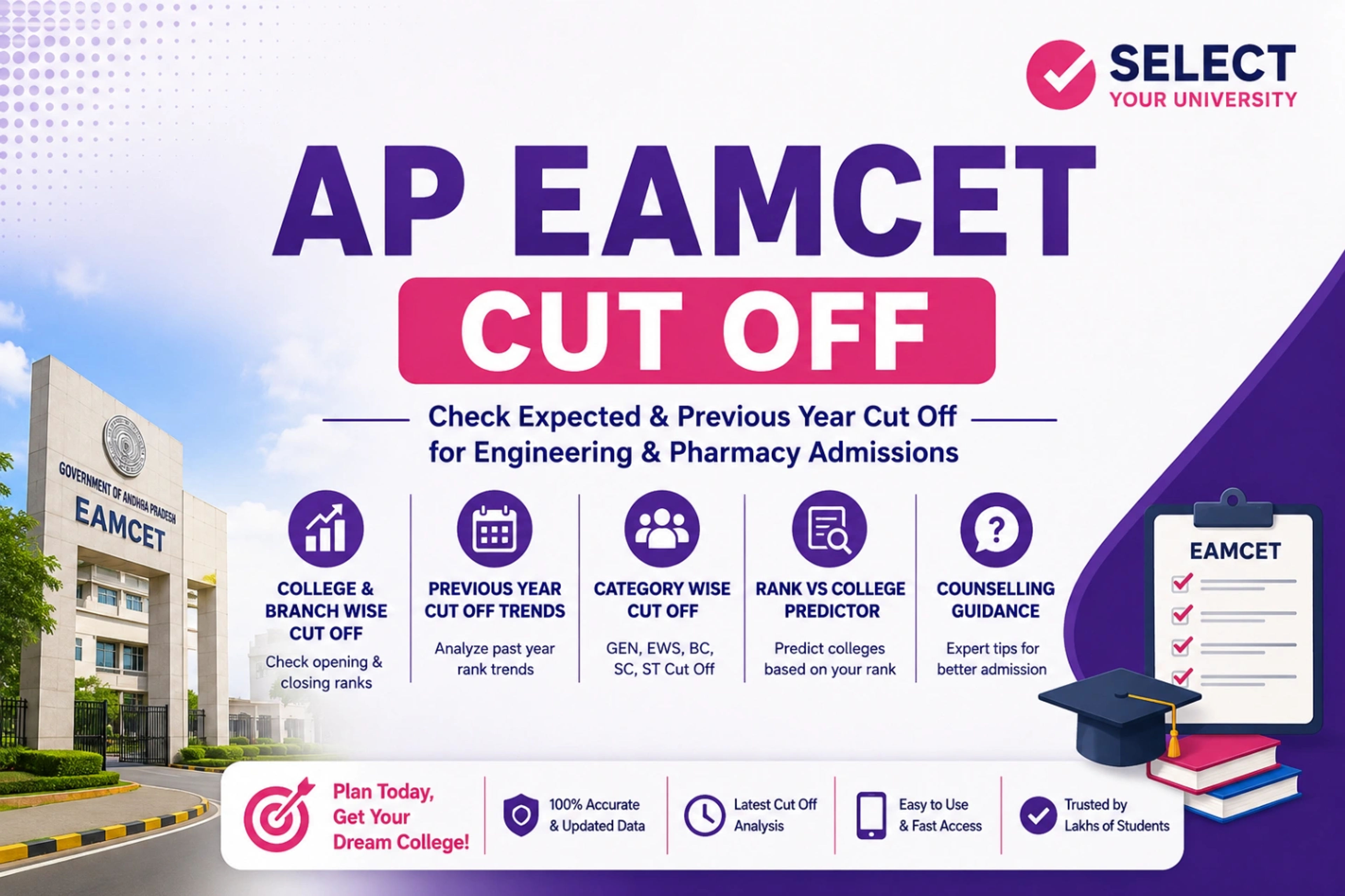 SELECT
YOUR UNIVERSITY

AP EAMCET

CUT OFF

Check Expected & Previous Year Cut Off for Engineering & Pharmacy Admissions

GOVERNMENT OF ANDHRA PRADESH
EAMCET

COLLEGE & BRANCH WISE CUT OFF
Check opening & closing ranks

PREVIOUS YEAR CUT OFF TRENDS
Analyze past year rank trends

CATEGORY WISE CUT OFF
GEN, EWS, BC, SC, ST Cut Off

RANK VS COLLEGE PREDICTOR
Predict colleges based on your rank

COUNSELLING GUIDANCE
Expert tips for better admission

EAMCET

Plan Today, Get Your Dream College!

100% Accurate & Updated Data

Latest Cut Off Analysis

Easy to Use & Fast Access

Trusted by Lakhs of Students